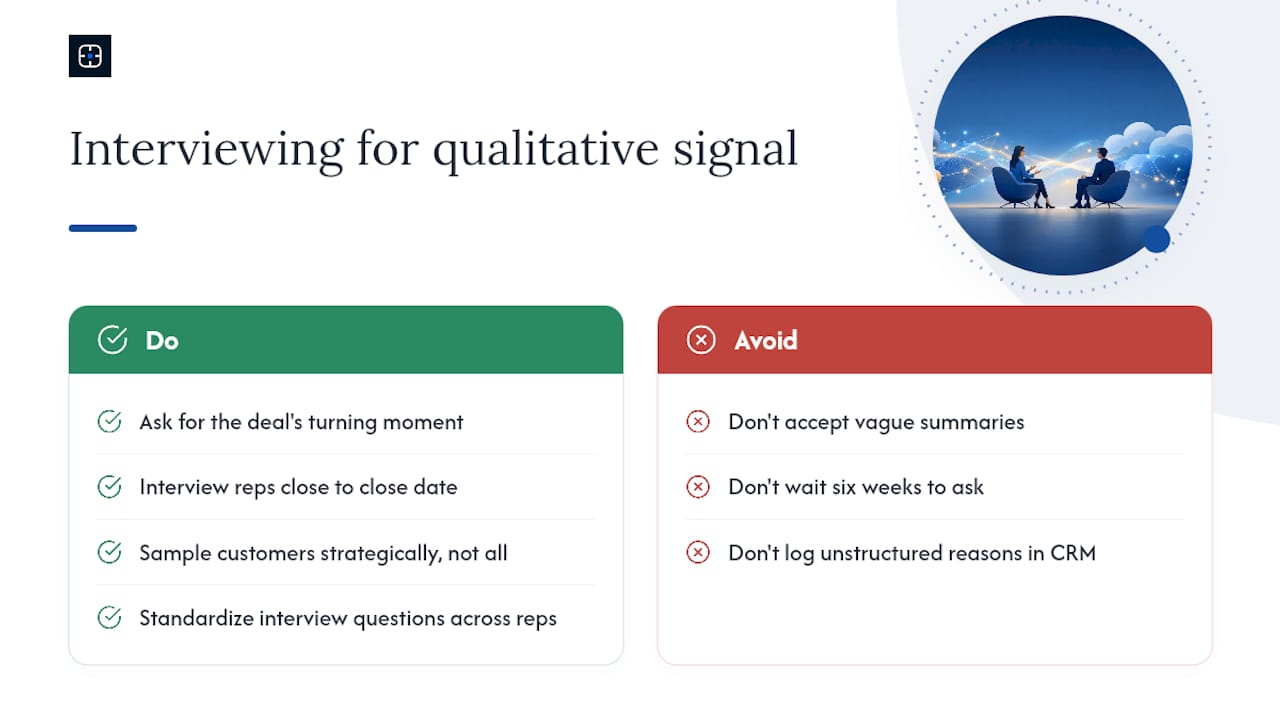 Interviewing for qualitative signal

Do

Ask for the deal's turning moment

Interview reps close to close date

Sample customers strategically, not all

Standardize interview questions across reps

Avoid

Don't accept vague summaries

Don't wait six weeks to ask

Don't log unstructured reasons in CRM